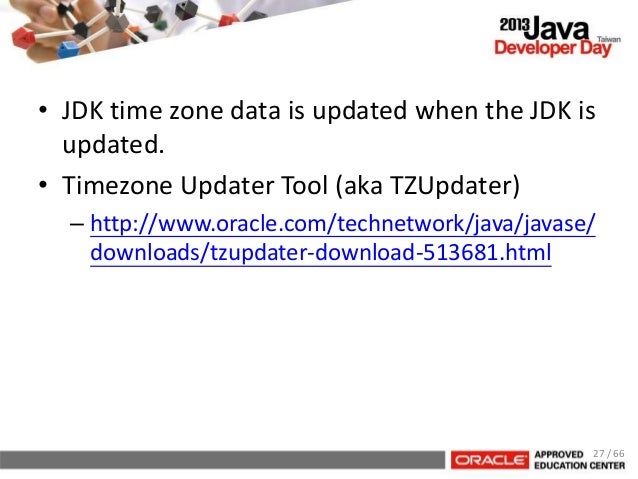 2013 Java Taiwan
Developer Day

• JDK time zone data is updated when the JDK is updated.

• Timezone Updater Tool (aka TZUpdater)

– http://www.oracle.com/technetwork/java/javase/downloads/tzupdater-download-513681.html

ORACLE APPROVED EDUCATION CENTER 27 / 66